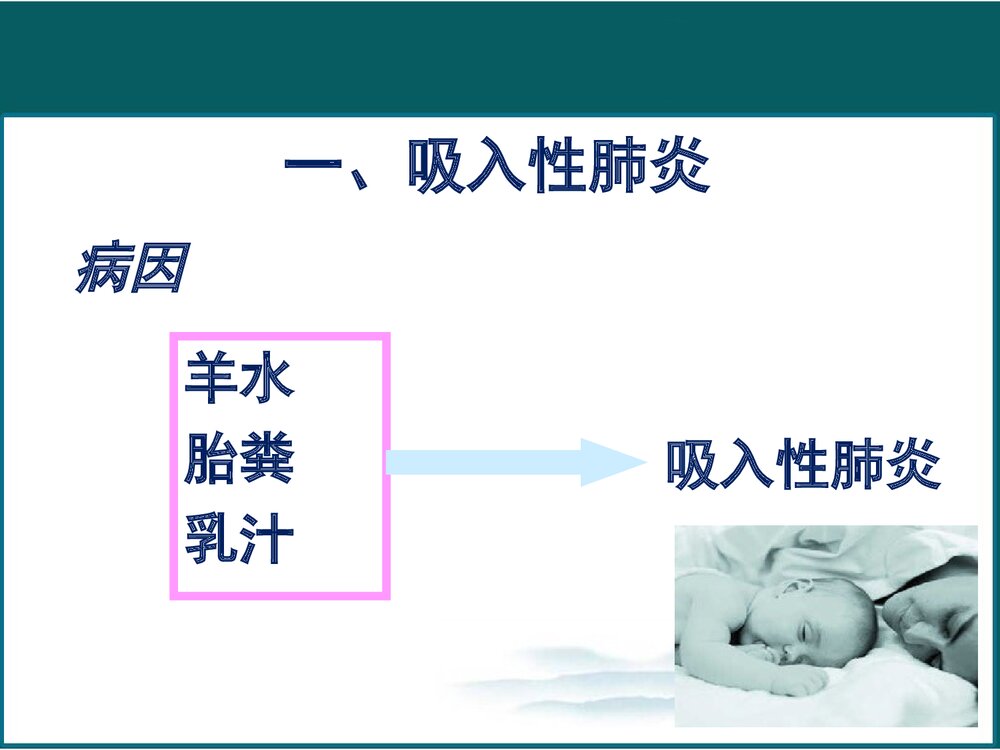 一、吸入性肺炎

病因

羊水
胎粪
乳汁

吸入性肺炎